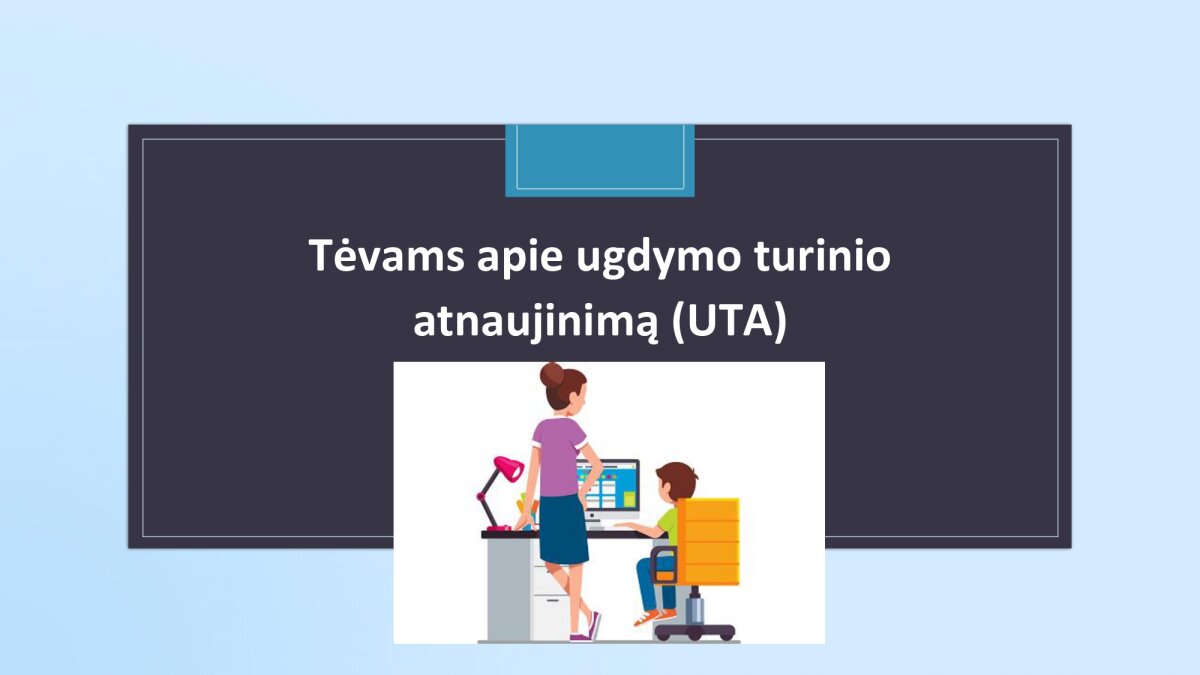 Tėvams apie ugdymo turinio atnaujinimą (UTA)